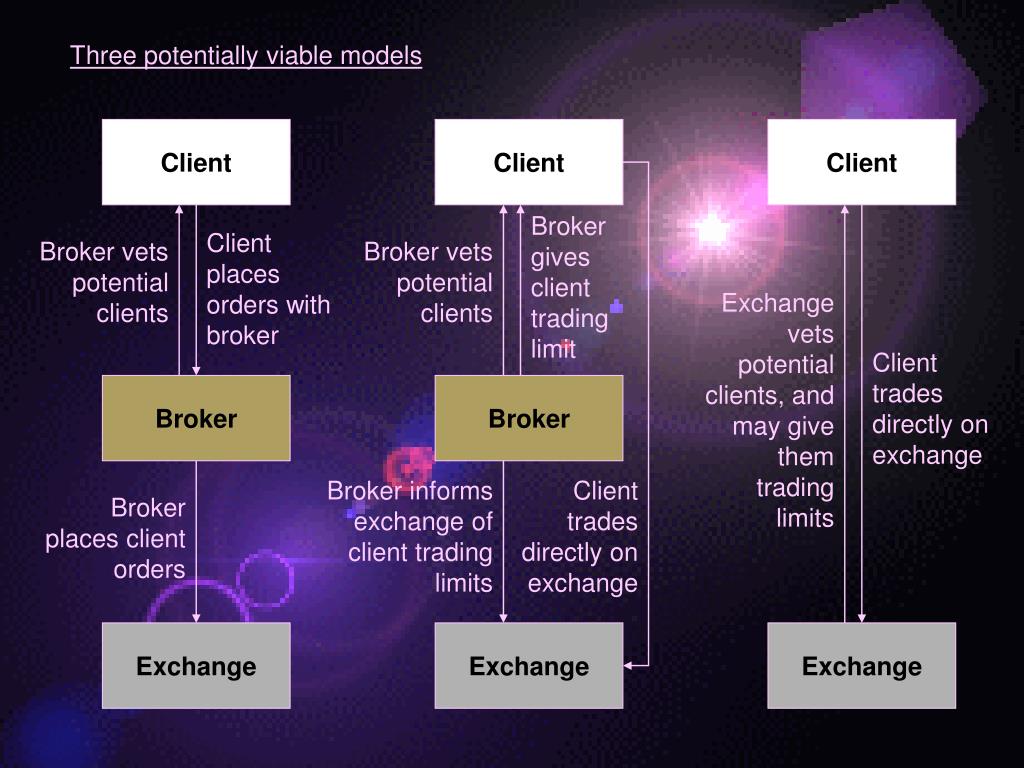 Three potentially viable models

Client

Broker vets potential clients

Client places orders with broker

Broker

Broker places client orders

Exchange

Client

Broker vets potential clients

Broker gives client trading limit

Broker

Broker informs exchange of client trading limits

Client trades directly on exchange

Exchange

Client

Exchange vets potential clients, and may give them trading limits

Client trades directly on exchange

Exchange